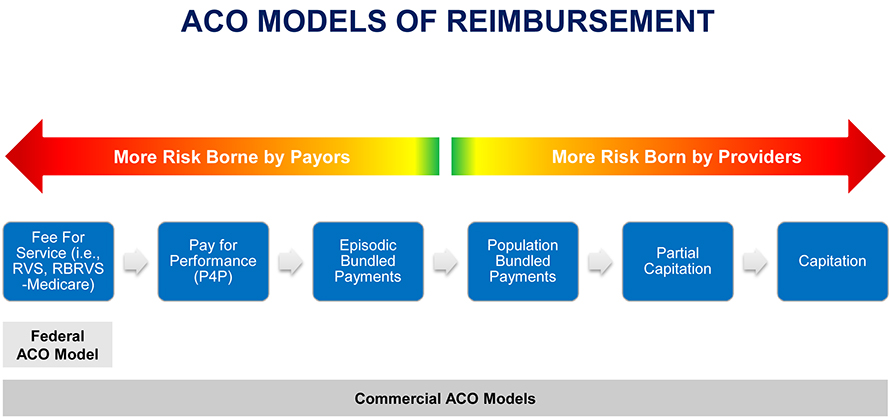 ACO MODELS OF REIMBURSEMENT

More Risk Borne by Payors

More Risk Born by Providers

Fee For Service (i.e., RVS, RBRVS -Medicare)

Pay for Performance (P4P)

Episodic Bundled Payments

Population Bundled Payments

Partial Capitation

Capitation

Federal ACO Model

Commercial ACO Models